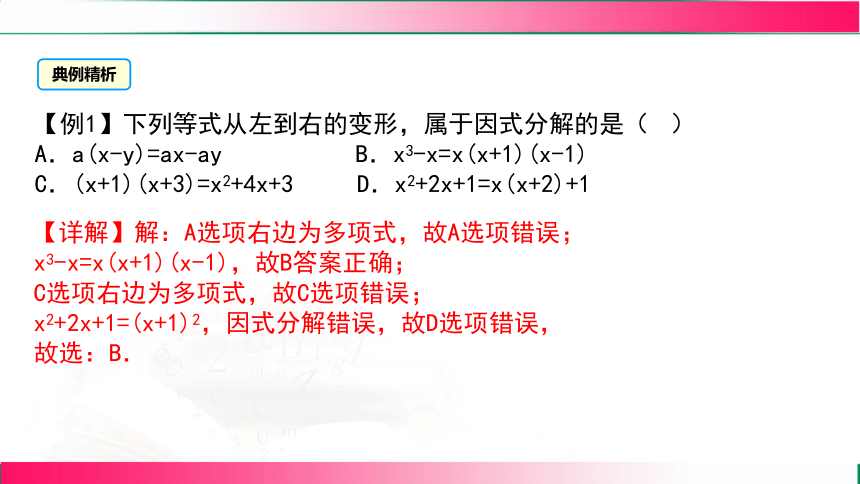 典例精析

【例1】下列等式从左到右的变形，属于因式分解的是（ ）

A．$a(x-y)=ax-ay$　　　　B．$x^3-x=x(x+1)(x-1)$

C．$(x+1)(x+3)=x^2+4x+3$　　　　D．$x^2+2x+1=x(x+2)+1$

【详解】解：A选项右边为多项式，故A选项错误；
$x^3-x=x(x+1)(x-1)$，故B答案正确；
C选项右边为多项式，故C选项错误；
$x^2+2x+1=(x+1)^2$，因式分解错误，故D选项错误，
故选：B．